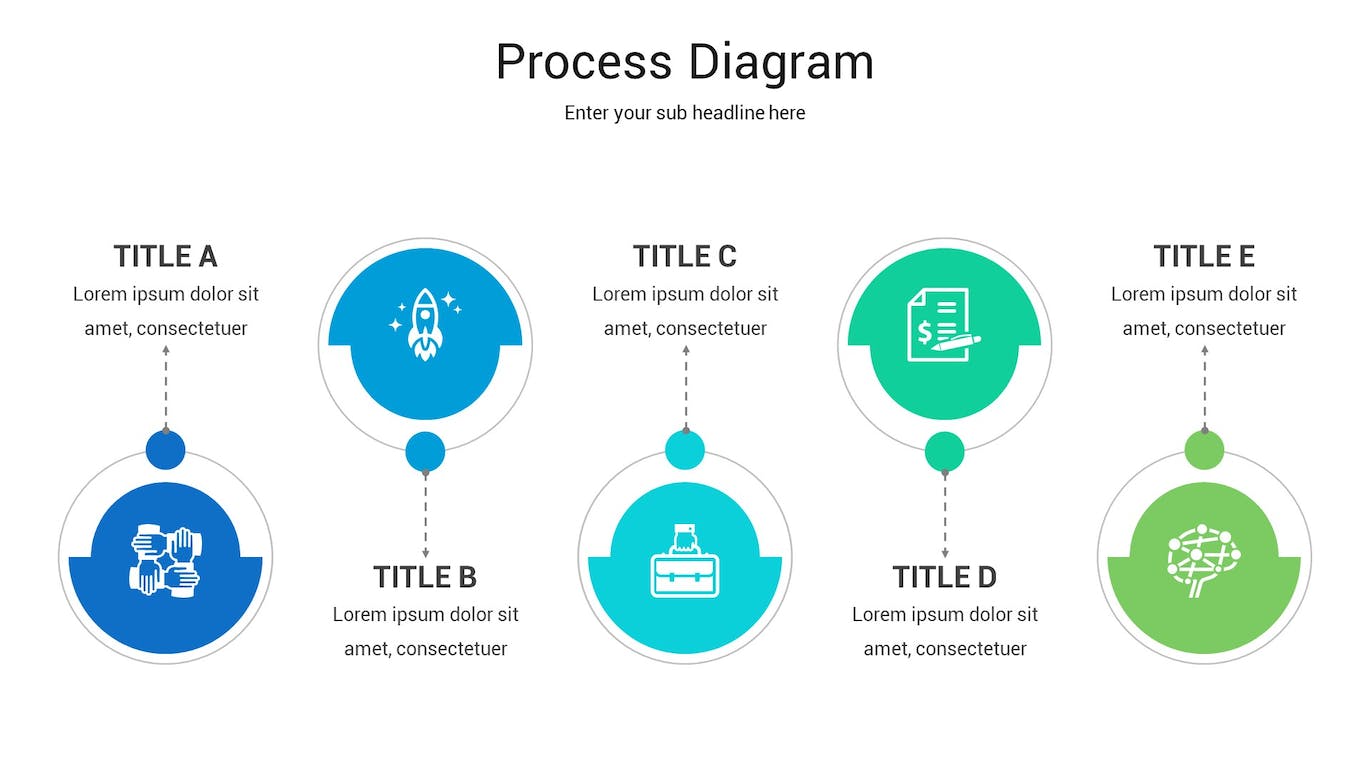 Process Diagram

Enter your sub headline here

TITLE A

Lorem ipsum dolor sit amet, consectetuer

TITLE B

Lorem ipsum dolor sit amet, consectetuer

TITLE C

Lorem ipsum dolor sit amet, consectetuer

TITLE D

Lorem ipsum dolor sit amet, consectetuer

TITLE E

Lorem ipsum dolor sit amet, consectetuer